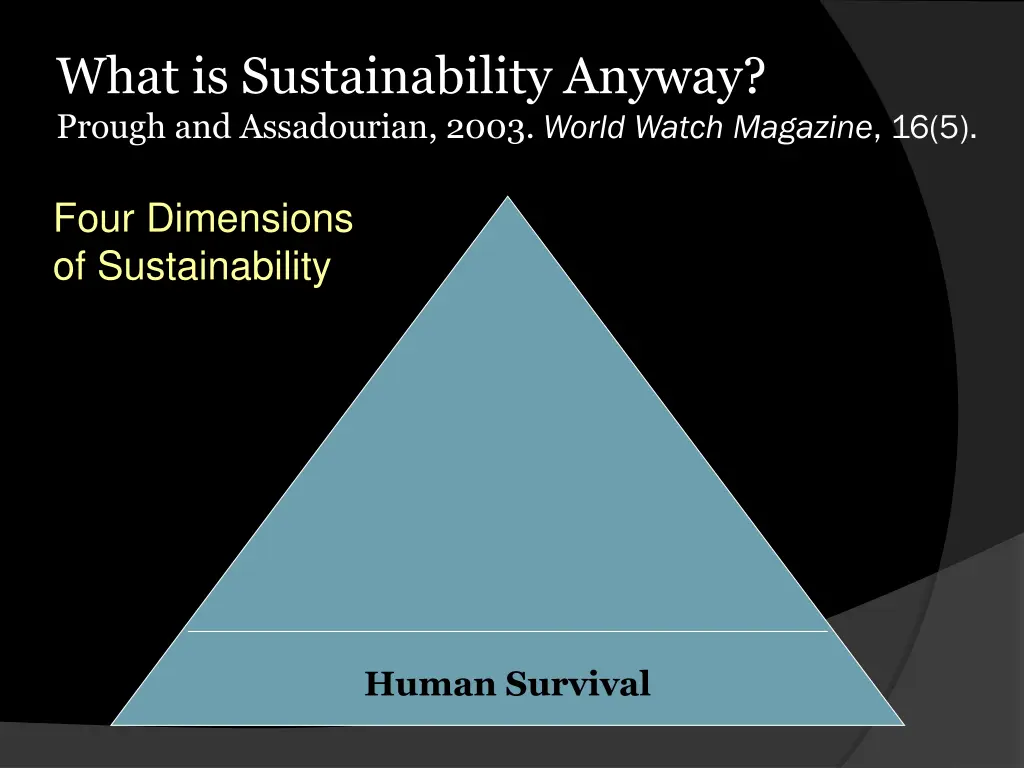 What is Sustainability Anyway?
Prough and Assadourian, 2003. World Watch Magazine, 16(5).

Four Dimensions of Sustainability

Human Survival